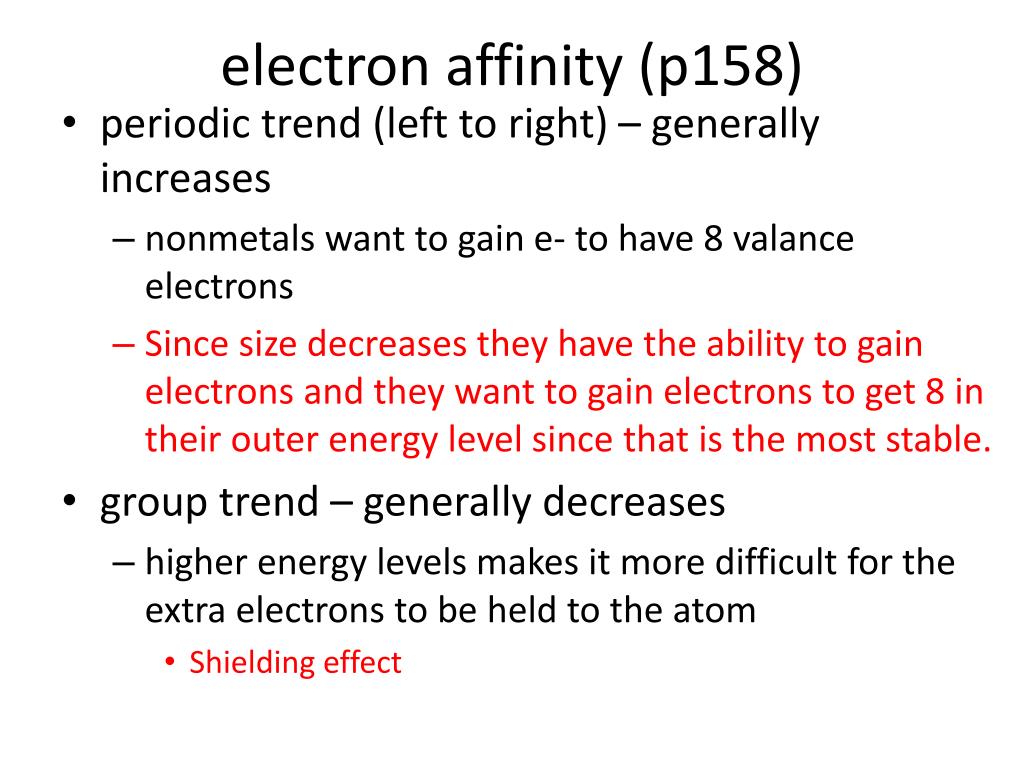 electron affinity (p158)

• periodic trend (left to right) – generally increases

– nonmetals want to gain e- to have 8 valance electrons

– Since size decreases they have the ability to gain electrons and they want to gain electrons to get 8 in their outer energy level since that is the most stable.

• group trend – generally decreases

– higher energy levels makes it more difficult for the extra electrons to be held to the atom

• Shielding effect